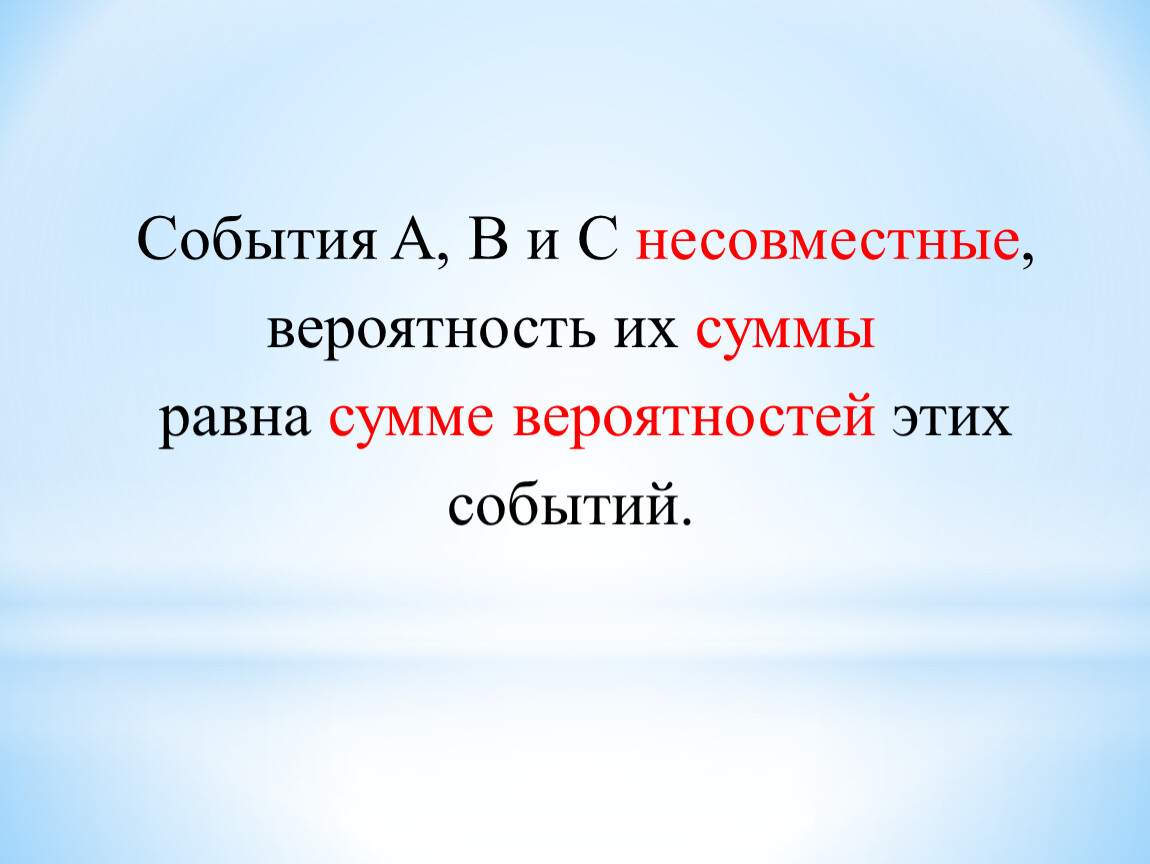 События А, В и С несовместные, вероятность их суммы равна сумме вероятностей этих событий.